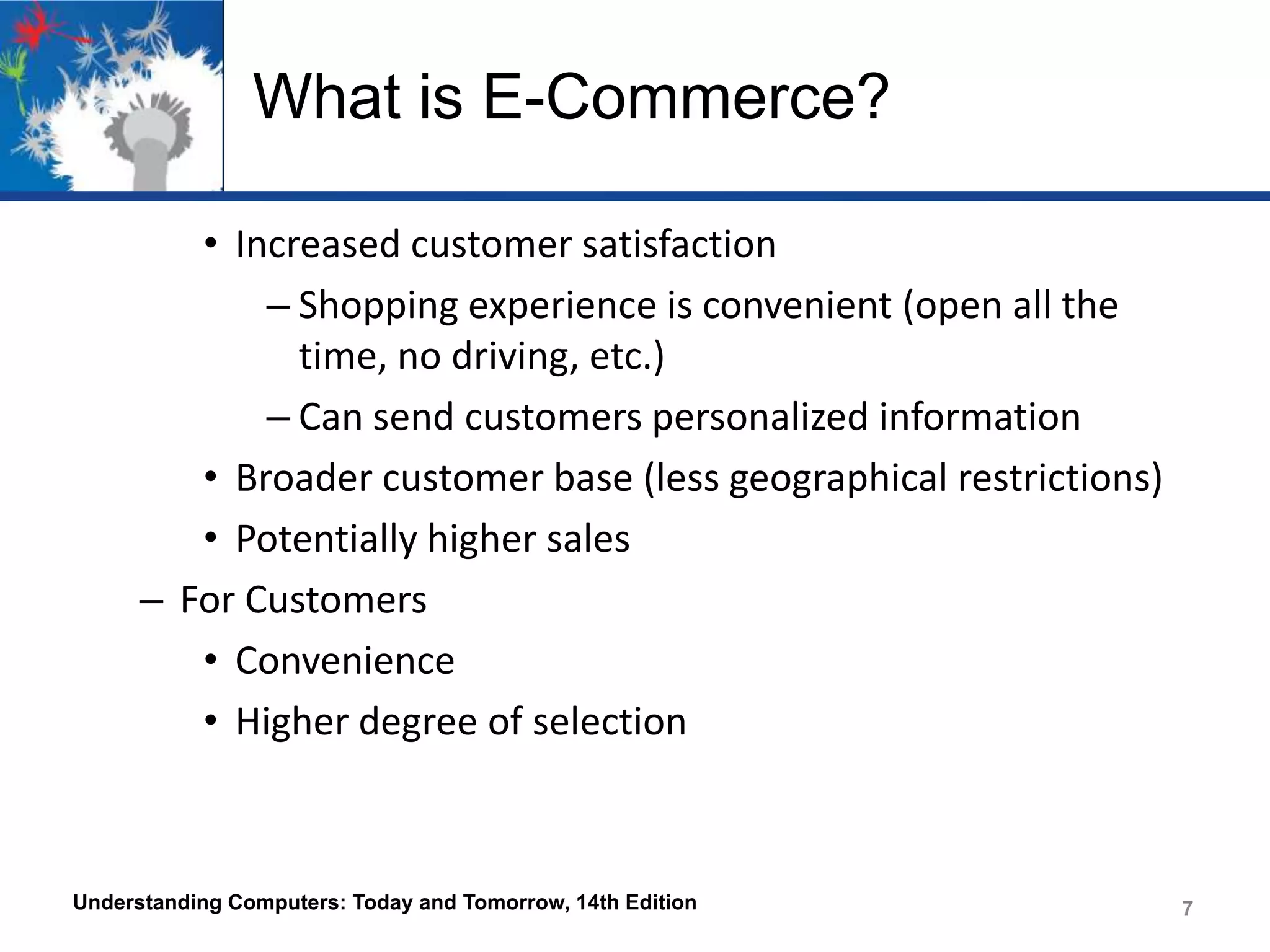 What is E-Commerce?

• Increased customer satisfaction

– Shopping experience is convenient (open all the time, no driving, etc.)

– Can send customers personalized information

• Broader customer base (less geographical restrictions)

• Potentially higher sales

– For Customers

• Convenience

• Higher degree of selection

Understanding Computers: Today and Tomorrow, 14th Edition

7